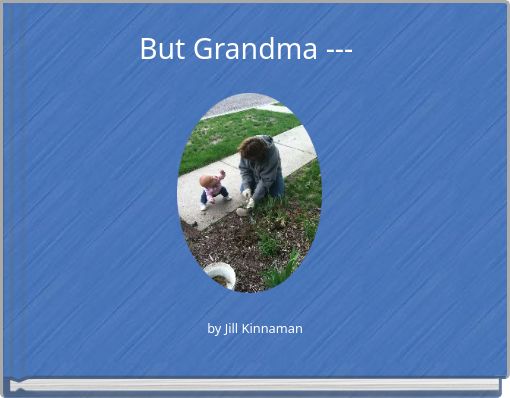 But Grandma ---

by Jill Kinnaman